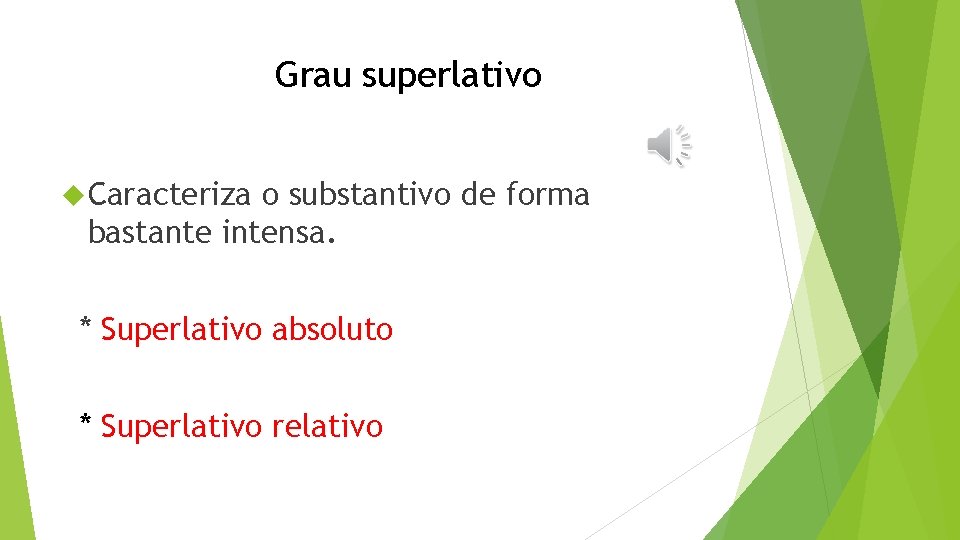 Grau superlativo

Caracteriza o substantivo de forma bastante intensa.

* Superlativo absoluto

* Superlativo relativo